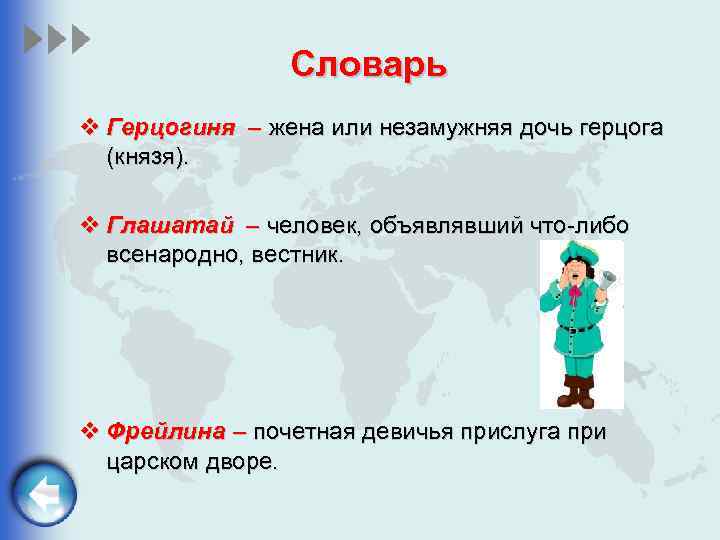 Словарь

❖ Герцогиня – жена или незамужняя дочь герцога (князя).

❖ Глашатай – человек, объявлявший что-либо всенародно, вестник.

❖ Фрейлина – почетная девичья прислуга при царском дворе.